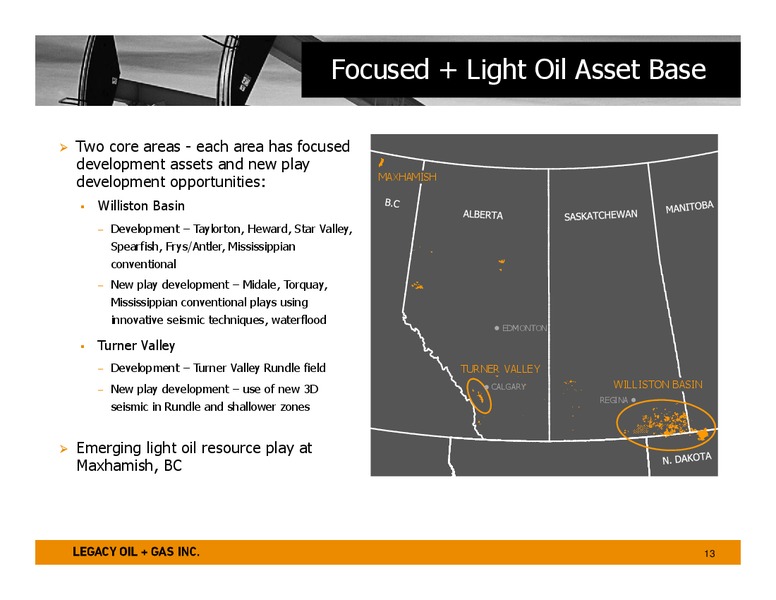 Focused + Light Oil Asset Base

➢ Two core areas - each area has focused development assets and new play development opportunities:

▪ Williston Basin

– Development – Taylorton, Heward, Star Valley, Spearfish, Frys/Antler, Mississippian conventional

– New play development – Midale, Torquay, Mississippian conventional plays using innovative seismic techniques, waterflood

▪ Turner Valley

– Development – Turner Valley Rundle field

– New play development – use of new 3D seismic in Rundle and shallower zones

➢ Emerging light oil resource play at Maxhamish, BC

MAXHAMISH
B.C
ALBERTA
SASKATCHEWAN
MANITOBA
EDMONTON
TURNER VALLEY
CALGARY
WILLISTON BASIN
REGINA
N. DAKOTA

LEGACY OIL + GAS INC.
13